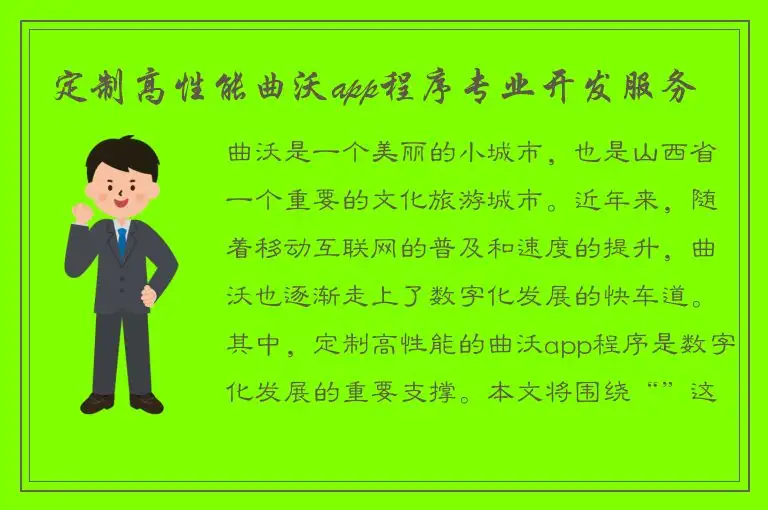 定制高性能曲沃app程序专业开发服务

曲沃是一个美丽的小城市，也是山西省一个重要的文化旅游城市。近年来，随着移动互联网的普及和速度的提升，曲沃也逐渐走上了数字化发展的快车道。其中，定制高性能的曲沃app程序是数字化发展的重要支撑。本文将围绕“”这